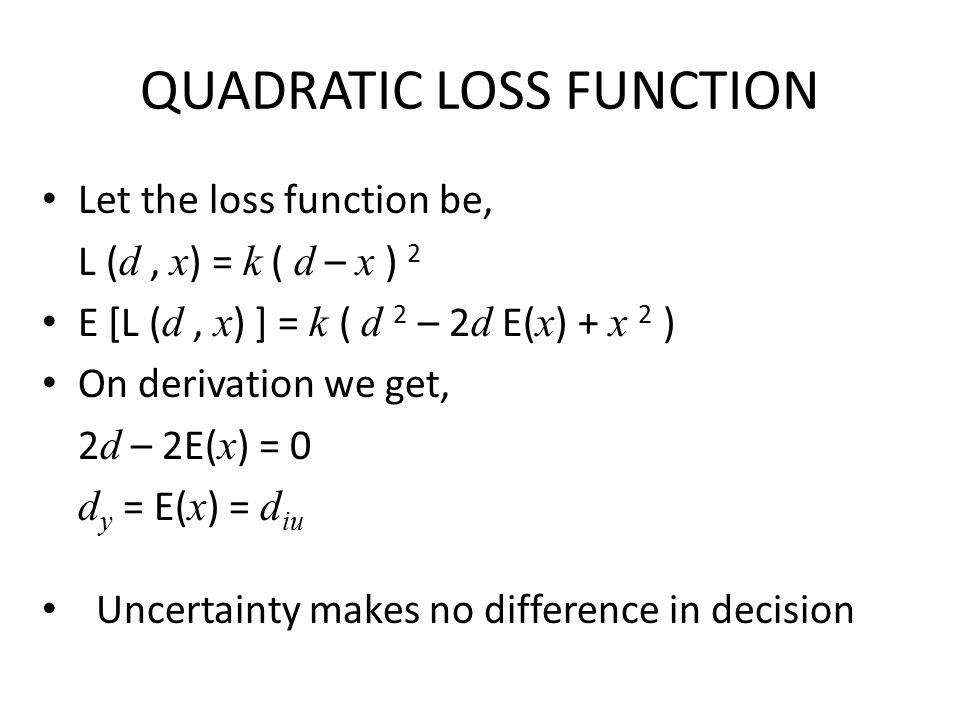 QUADRATIC LOSS FUNCTION

• Let the loss function be,
$L(d, x) = k(d - x)^2$

• $E[L(d, x)] = k(d^2 - 2d\,E(x) + x^2)$

• On derivation we get,
$2d - 2E(x) = 0$
$d_y = E(x) = d_{iu}$

• Uncertainty makes no difference in decision